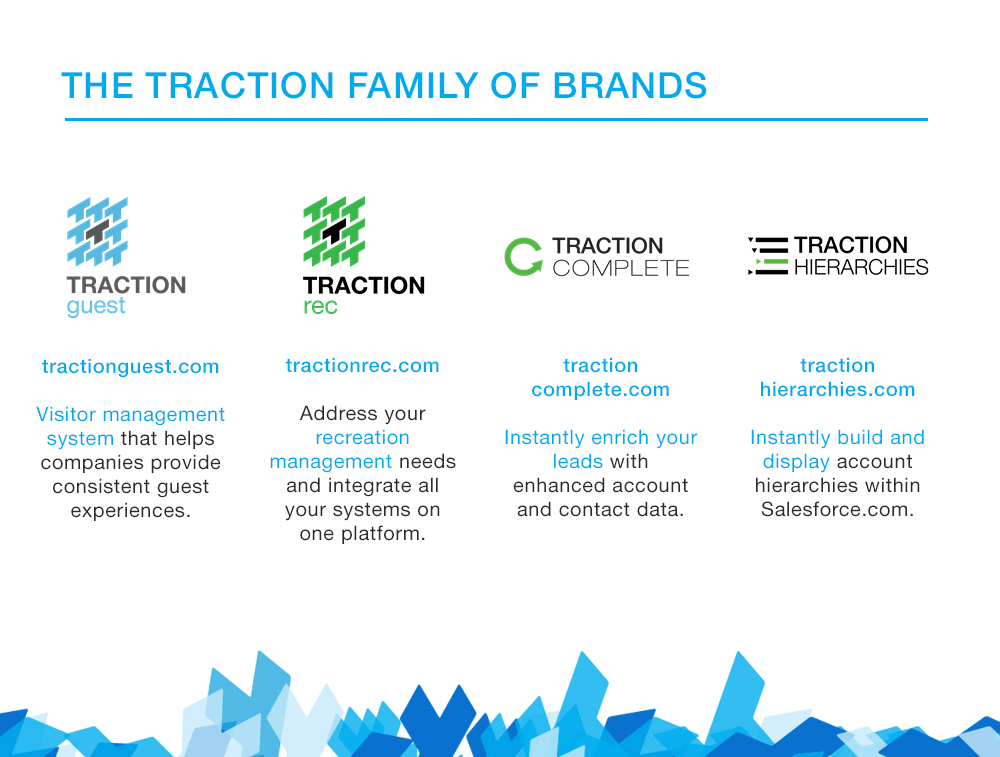 THE TRACTION FAMILY OF BRANDS

TRACTION
guest

tractionguest.com

Visitor management system that helps companies provide consistent guest experiences.

TRACTION
rec

tractionrec.com

Address your recreation management needs and integrate all your systems on one platform.

TRACTION
COMPLETE

traction
complete.com

Instantly enrich your leads with enhanced account and contact data.

TRACTION
HIERARCHIES

traction
hierarchies.com

Instantly build and display account hierarchies within Salesforce.com.